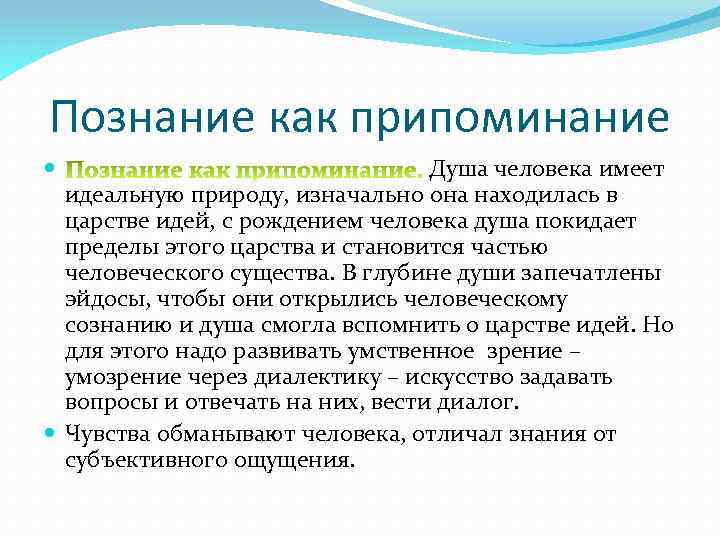 Познание как припоминание

Познание как припоминание. Душа человека имеет идеальную природу, изначально она находилась в царстве идей, с рождением человека душа покидает пределы этого царства и становится частью человеческого существа. В глубине души запечатлены эйдосы, чтобы они открылись человеческому сознанию и душа смогла вспомнить о царстве идей. Но для этого надо развивать умственное зрение – умозрение через диалектику – искусство задавать вопросы и отвечать на них, вести диалог.

Чувства обманывают человека, отличал знания от субъективного ощущения.